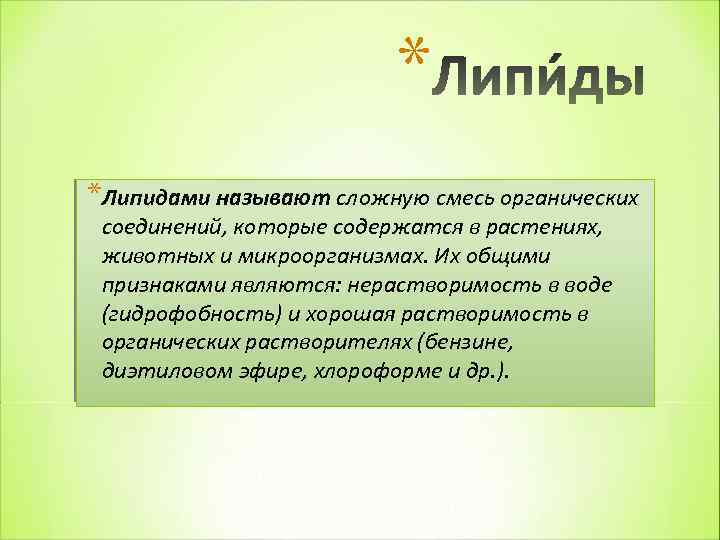 *Липи́ды

*Липидами называют сложную смесь органических соединений, которые содержатся в растениях, животных и микроорганизмах. Их общими признаками являются: нерастворимость в воде (гидрофобность) и хорошая растворимость в органических растворителях (бензине, диэтиловом эфире, хлороформе и др.).